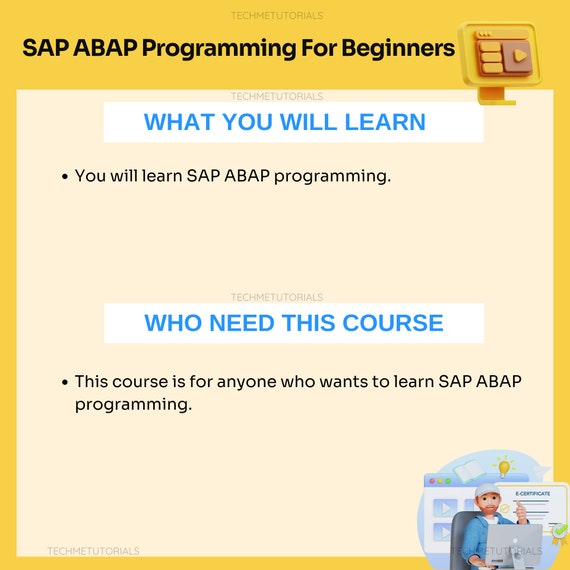 TECHMETUTORIALS

SAP ABAP Programming For Beginners

TECHMETUTORIALS

WHAT YOU WILL LEARN

• You will learn SAP ABAP programming.

TECHMETUTORIALS

WHO NEED THIS COURSE

• This course is for anyone who wants to learn SAP ABAP programming.

E-CERTIFICATE

TECHMETUTORIALS

TECHMETUTORIALS